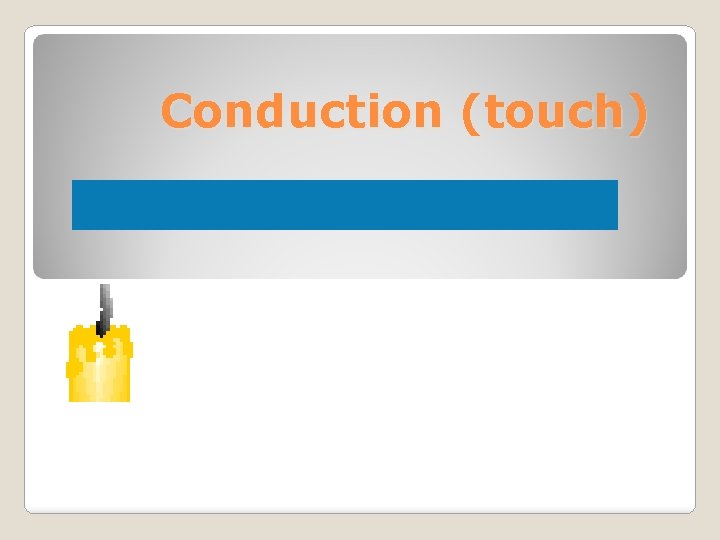 Conduction (touch)